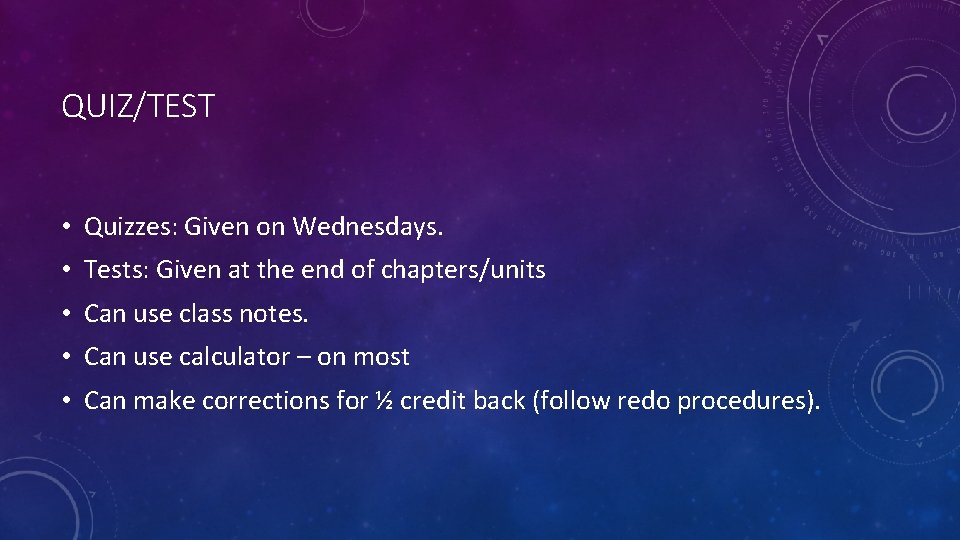 QUIZ/TEST

• Quizzes: Given on Wednesdays.
• Tests: Given at the end of chapters/units
• Can use class notes.
• Can use calculator – on most
• Can make corrections for ½ credit back (follow redo procedures).